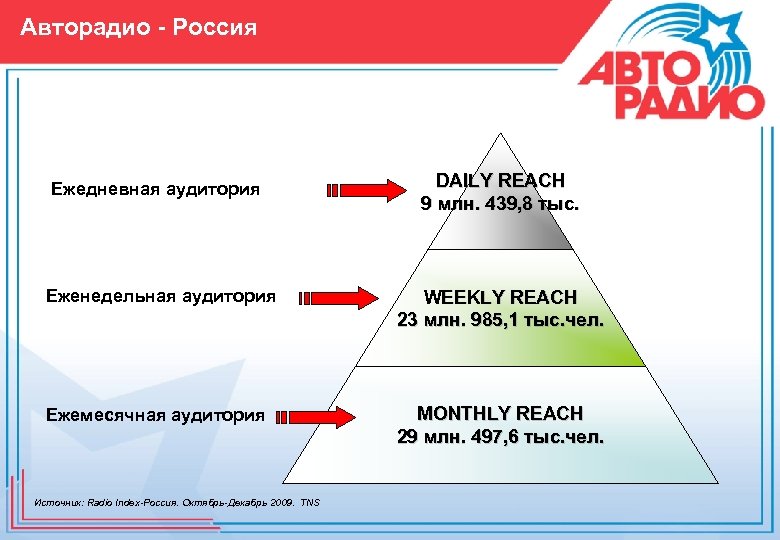 Авторадио - Россия

АВТО РАДИО

Ежедневная аудитория

DAILY REACH
9 млн. 439,8 тыс.

Еженедельная аудитория

WEEKLY REACH
23 млн. 985,1 тыс.чел.

Ежемесячная аудитория

MONTHLY REACH
29 млн. 497,6 тыс.чел.

Источник: Radio Index-Россия. Октябрь-Декабрь 2009. TNS